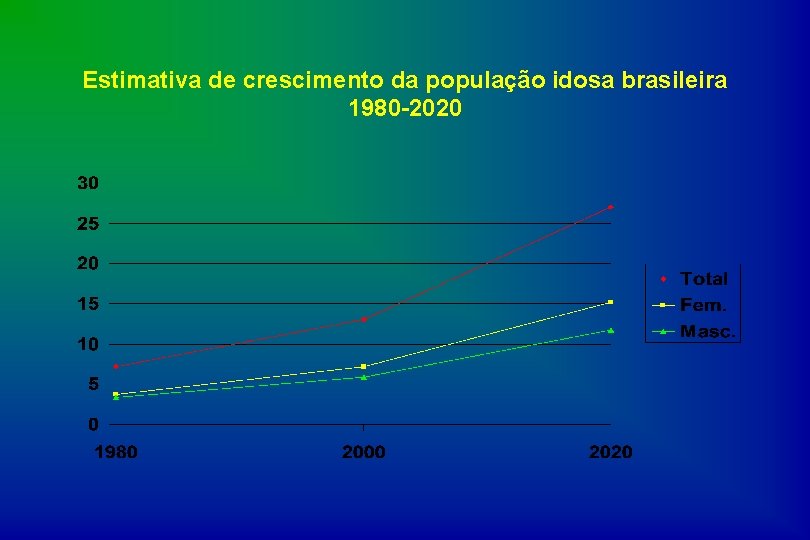 Estimativa de crescimento da população idosa brasileira
1980-2020

30
25
20
15
10
5
0

1980
2000
2020

Total
Fem.
Masc.